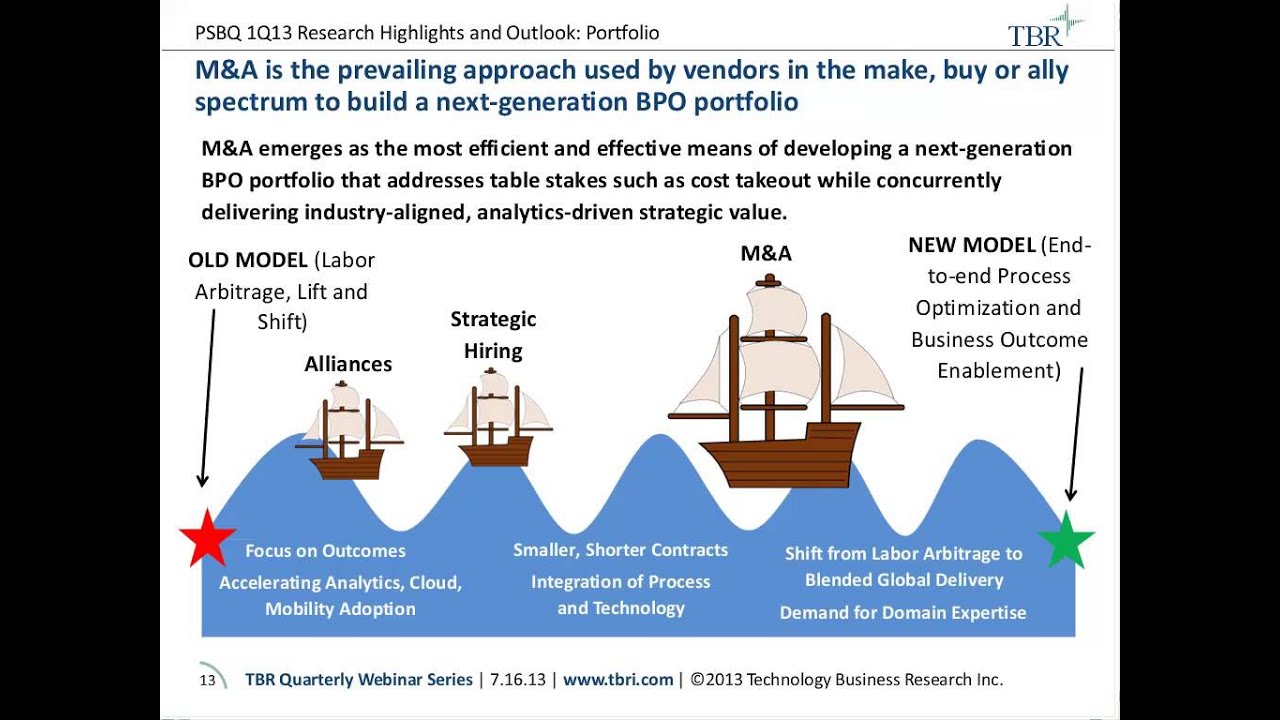 PSBQ 1Q13 Research Highlights and Outlook: Portfolio

TBR

M&A is the prevailing approach used by vendors in the make, buy or ally spectrum to build a next-generation BPO portfolio

M&A emerges as the most efficient and effective means of developing a next-generation BPO portfolio that addresses table stakes such as cost takeout while concurrently delivering industry-aligned, analytics-driven strategic value.

OLD MODEL (Labor Arbitrage, Lift and Shift)

Alliances

Strategic Hiring

M&A

NEW MODEL (End-to-end Process Optimization and Business Outcome Enablement)

Focus on Outcomes

Accelerating Analytics, Cloud, Mobility Adoption

Smaller, Shorter Contracts

Integration of Process and Technology

Shift from Labor Arbitrage to Blended Global Delivery

Demand for Domain Expertise

13 TBR Quarterly Webinar Series | 7.16.13 | www.tbri.com | ©2013 Technology Business Research Inc.